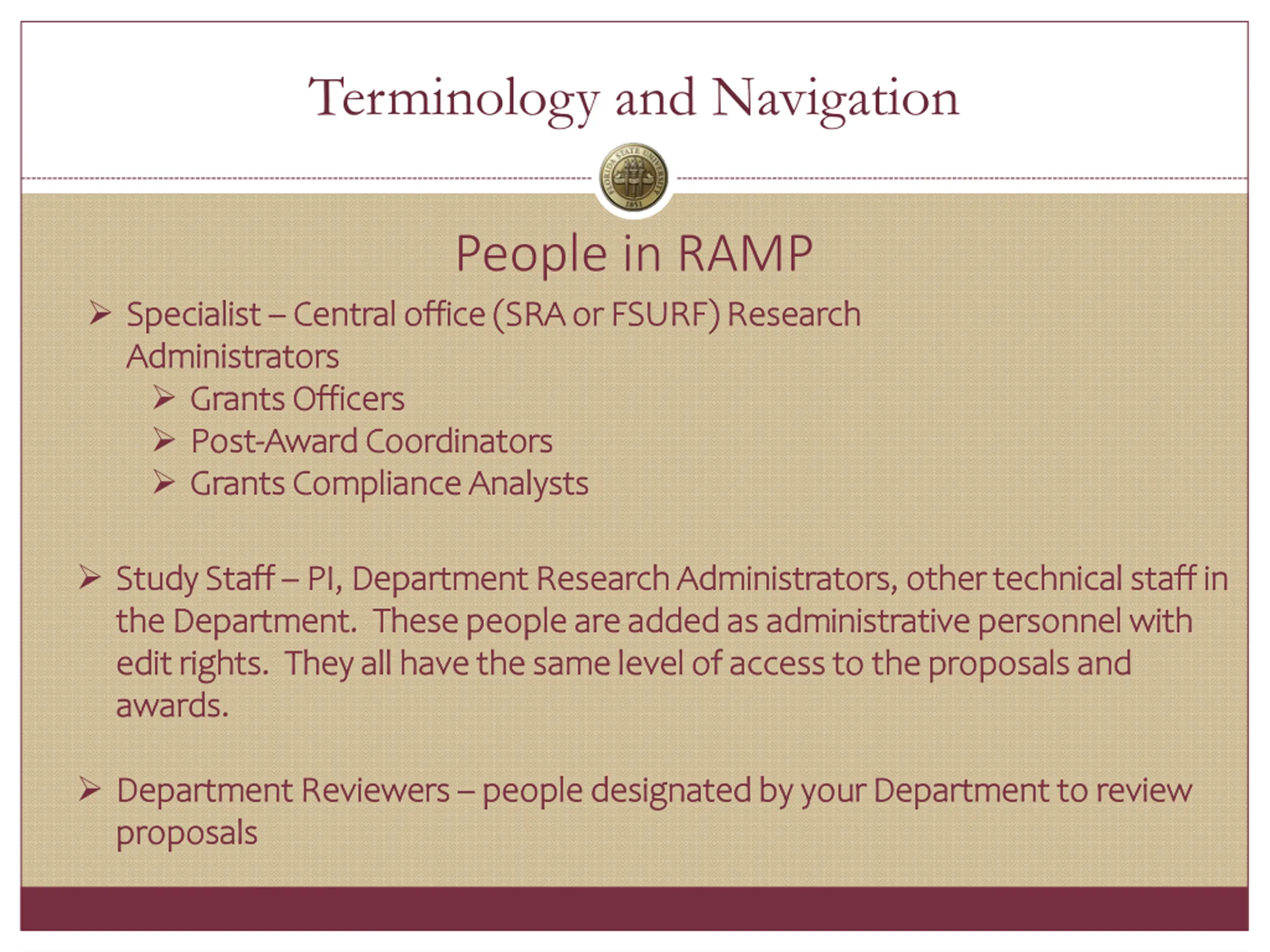 Terminology and Navigation

FLORIDA STATE UNIVERSITY 1851

People in RAMP

➢ Specialist – Central office (SRA or FSURF) Research Administrators

➢ Grants Officers

➢ Post-Award Coordinators

➢ Grants Compliance Analysts

➢ Study Staff – PI, Department Research Administrators, other technical staff in the Department. These people are added as administrative personnel with edit rights. They all have the same level of access to the proposals and awards.

➢ Department Reviewers – people designated by your Department to review proposals